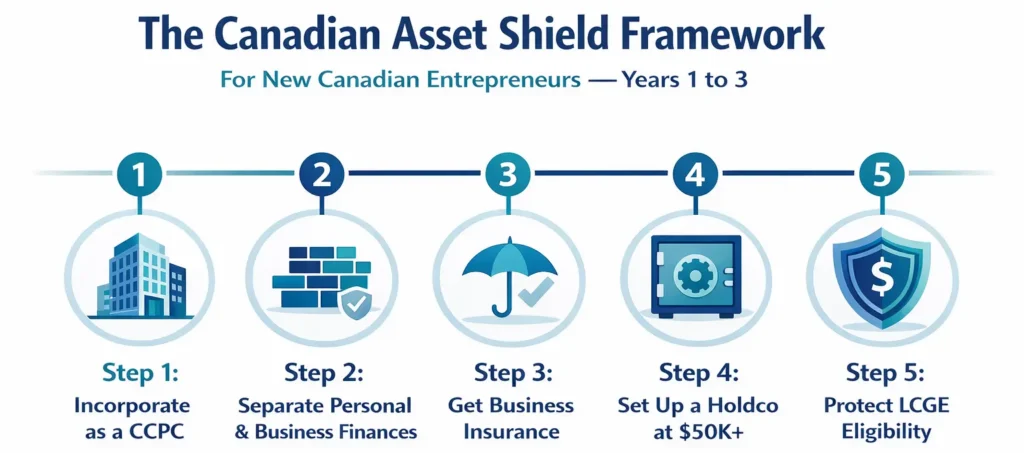 The Canadian Asset Shield Framework

For New Canadian Entrepreneurs — Years 1 to 3

1

2

3

4

5

$

Step 1:
Incorporate as a CCPC

Step 2:
Separate Personal & Business Finances

Step 3:
Get Business Insurance

Step 4:
Set Up a Holdco at $50K+

Step 5:
Protect LCGE Eligibility